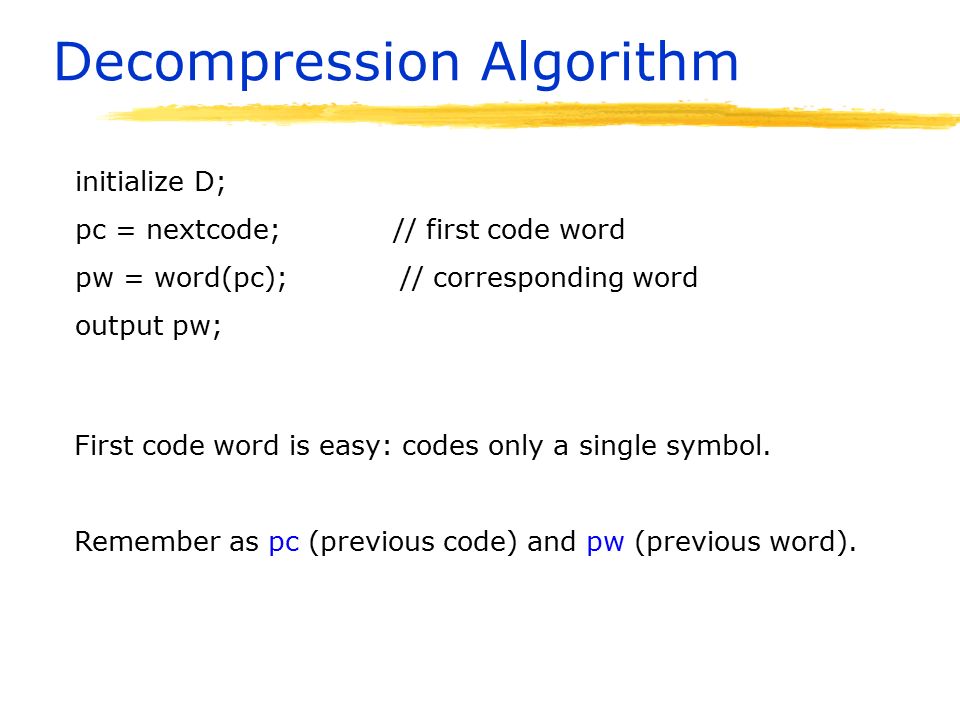 Decompression Algorithm

initialize D;
pc = nextcode; // first code word
pw = word(pc); // corresponding word
output pw;

First code word is easy: codes only a single symbol.

Remember as pc (previous code) and pw (previous word).